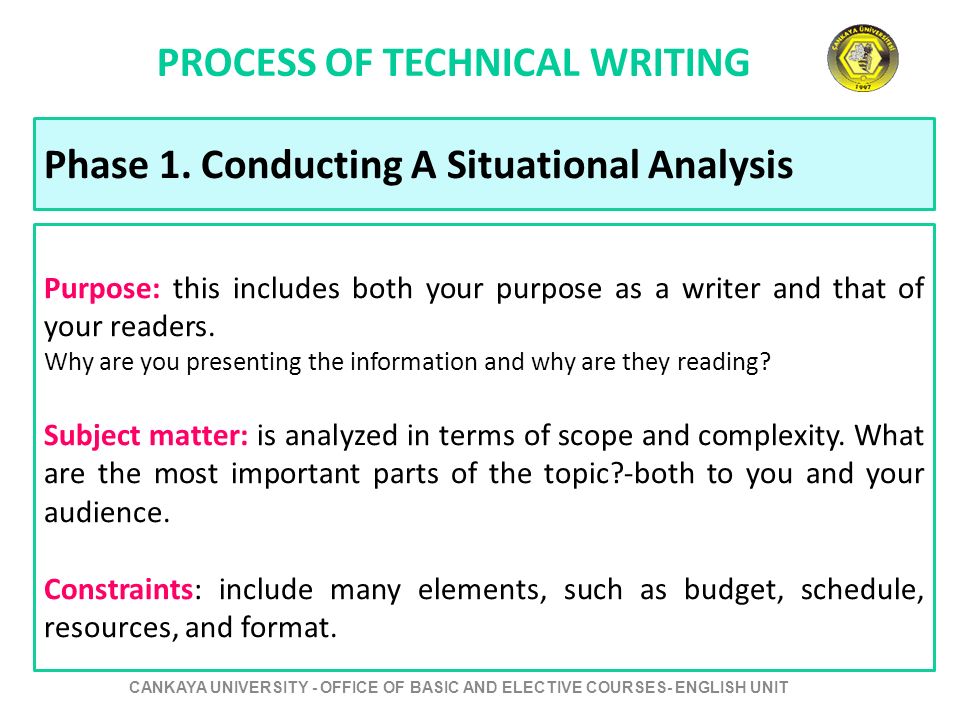 PROCESS OF TECHNICAL WRITING

ÇANKAYA ÜNİVERSİTESİ
1997

Phase 1. Conducting A Situational Analysis

Purpose: this includes both your purpose as a writer and that of your readers.
Why are you presenting the information and why are they reading?

Subject matter: is analyzed in terms of scope and complexity. What are the most important parts of the topic?-both to you and your audience.

Constraints: include many elements, such as budget, schedule, resources, and format.

CANKAYA UNIVERSITY - OFFICE OF BASIC AND ELECTIVE COURSES- ENGLISH UNIT